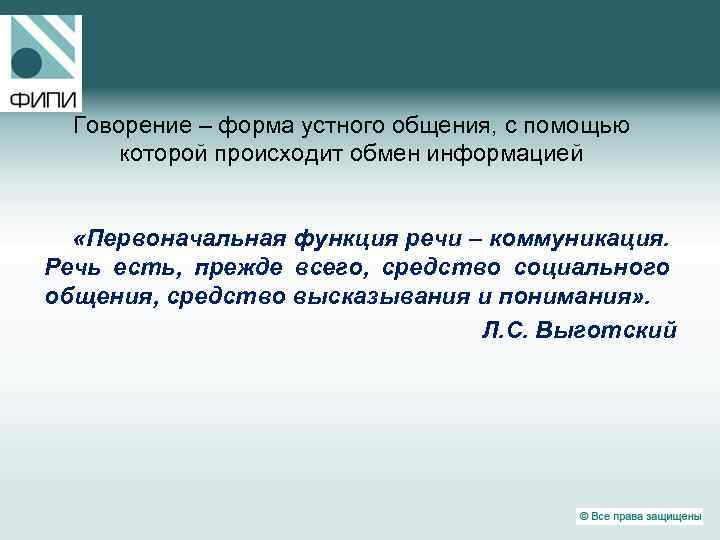 ФИПИ

Говорение – форма устного общения, с помощью которой происходит обмен информацией

«Первоначальная функция речи – коммуникация. Речь есть, прежде всего, средство социального общения, средство высказывания и понимания».

Л.С. Выготский

© Все права защищены